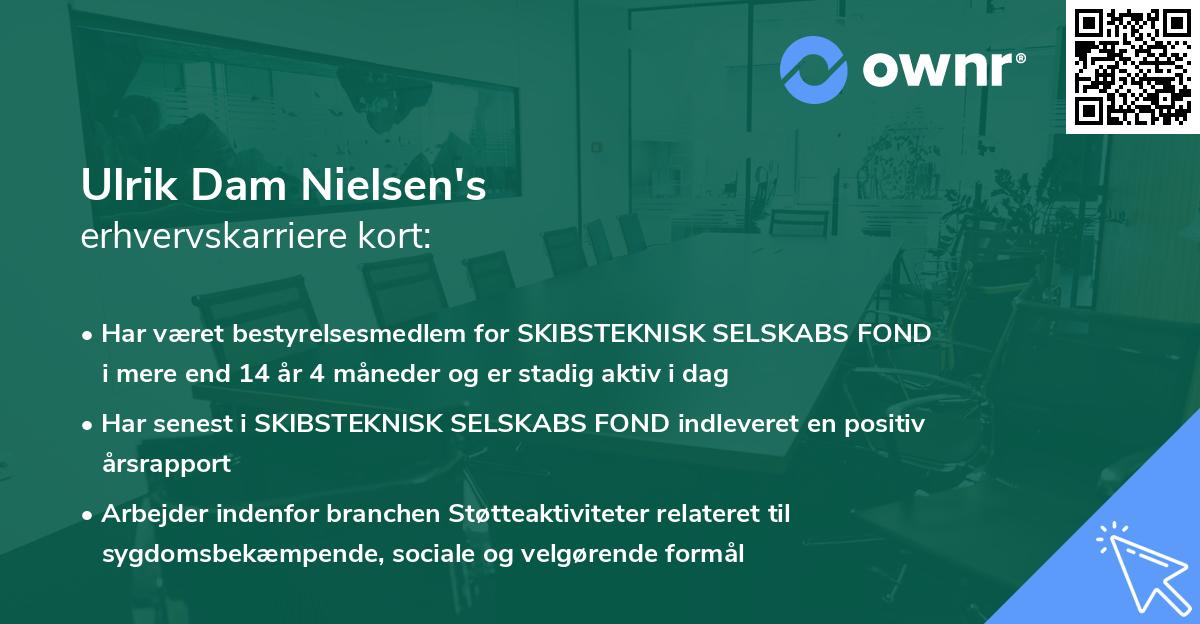 ownr®

Ulrik Dam Nielsen's
erhvervskarriere kort:

• Har været bestyrelsesmedlem for SKIBSTEKNISK SELSKABS FOND i mere end 14 år 4 måneder og er stadig aktiv i dag

• Har senest i SKIBSTEKNISK SELSKABS FOND indleveret en positiv årsrapport

• Arbejder indenfor branchen Støtteaktiviteter relateret til sygdomsbekæmpende, sociale og velgørende formål